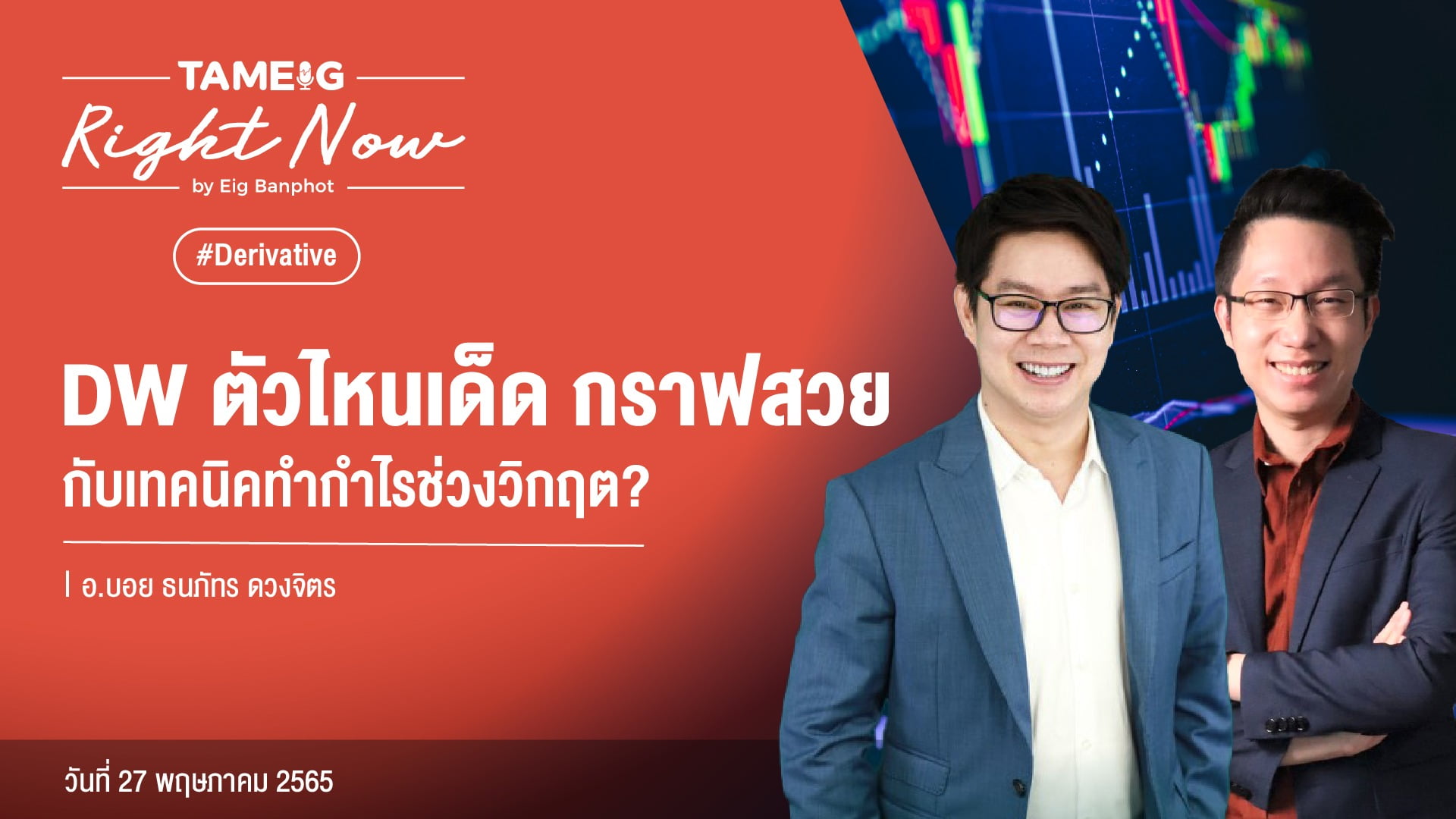 TAMEIG
Right Now
by Eig Banphot

#Derivative

DW ตัวไหนเด็ด กราฟสวย
กับเทคนิคทำกำไรช่วงวิกฤต?

| อ.บอย ธนภัทร ดวงจิตร

วันที่ 27 พฤษภาคม 2565